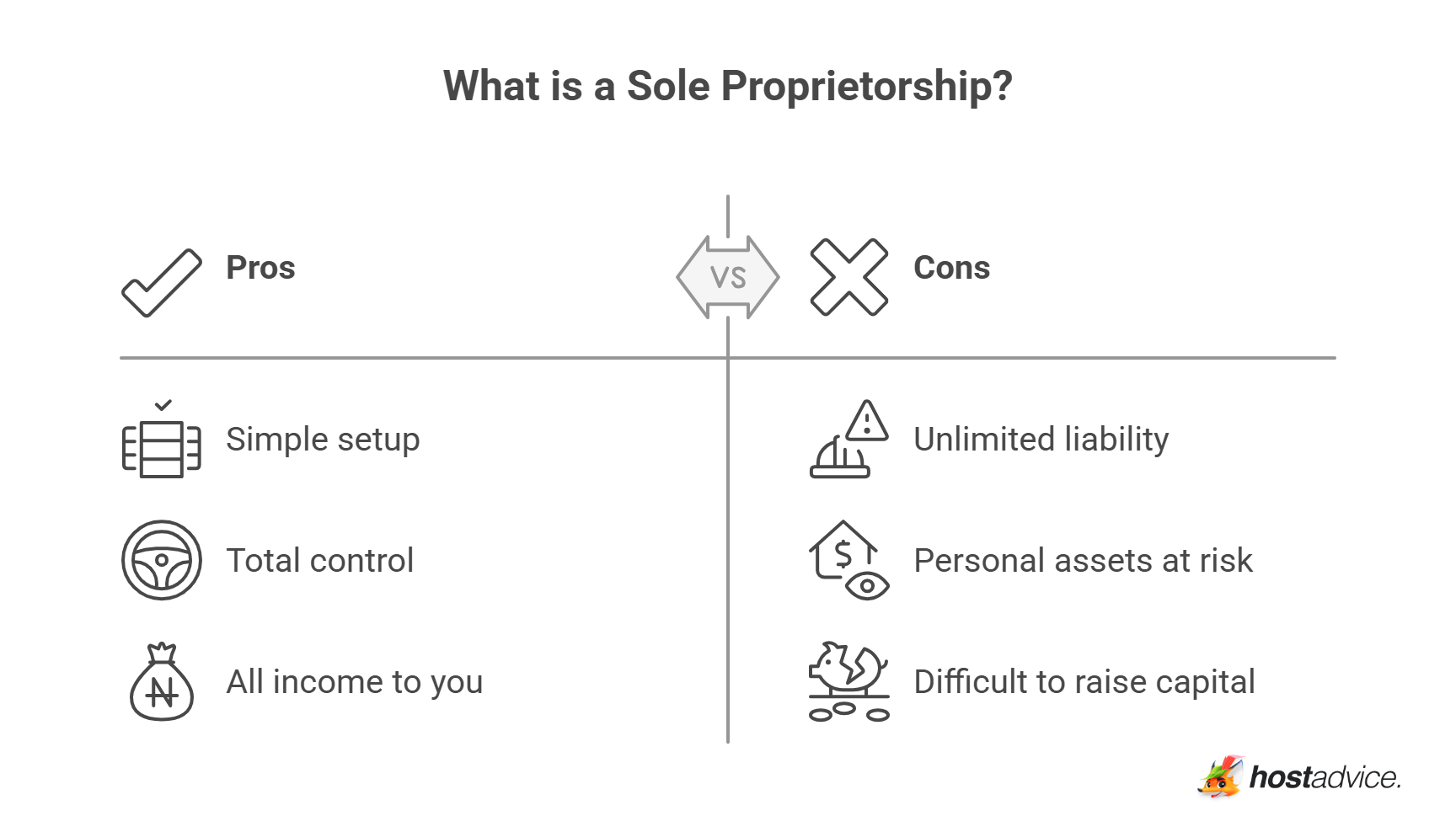 What is a Sole Proprietorship?

Pros

VS

Cons

Simple setup

Total control

All income to you

Unlimited liability

Personal assets at risk

Difficult to raise capital

hostadvice.